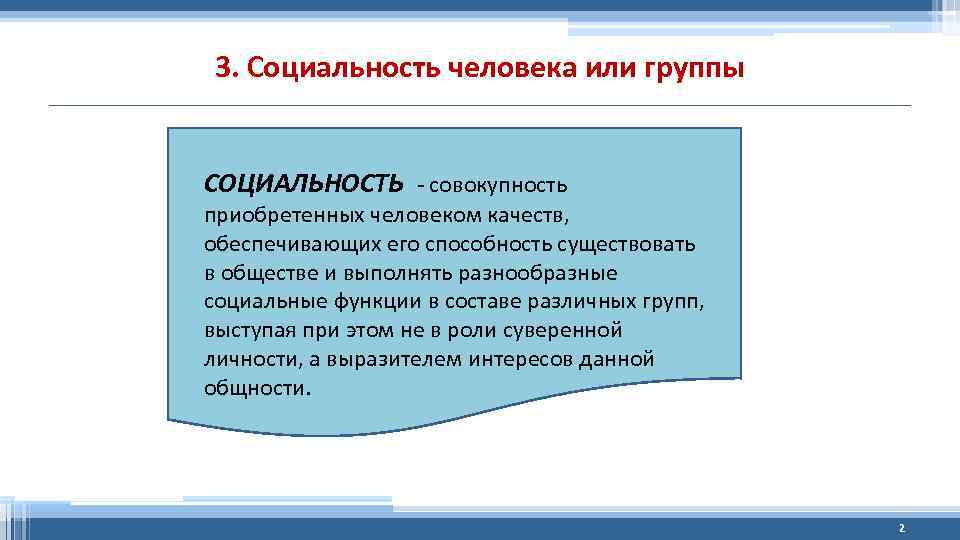 3. Социальность человека или группы

СОЦИАЛЬНОСТЬ - совокупность приобретенных человеком качеств, обеспечивающих его способность существовать в обществе и выполнять разнообразные социальные функции в составе различных групп, выступая при этом не в роли суверенной личности, а выразителем интересов данной общности.

2